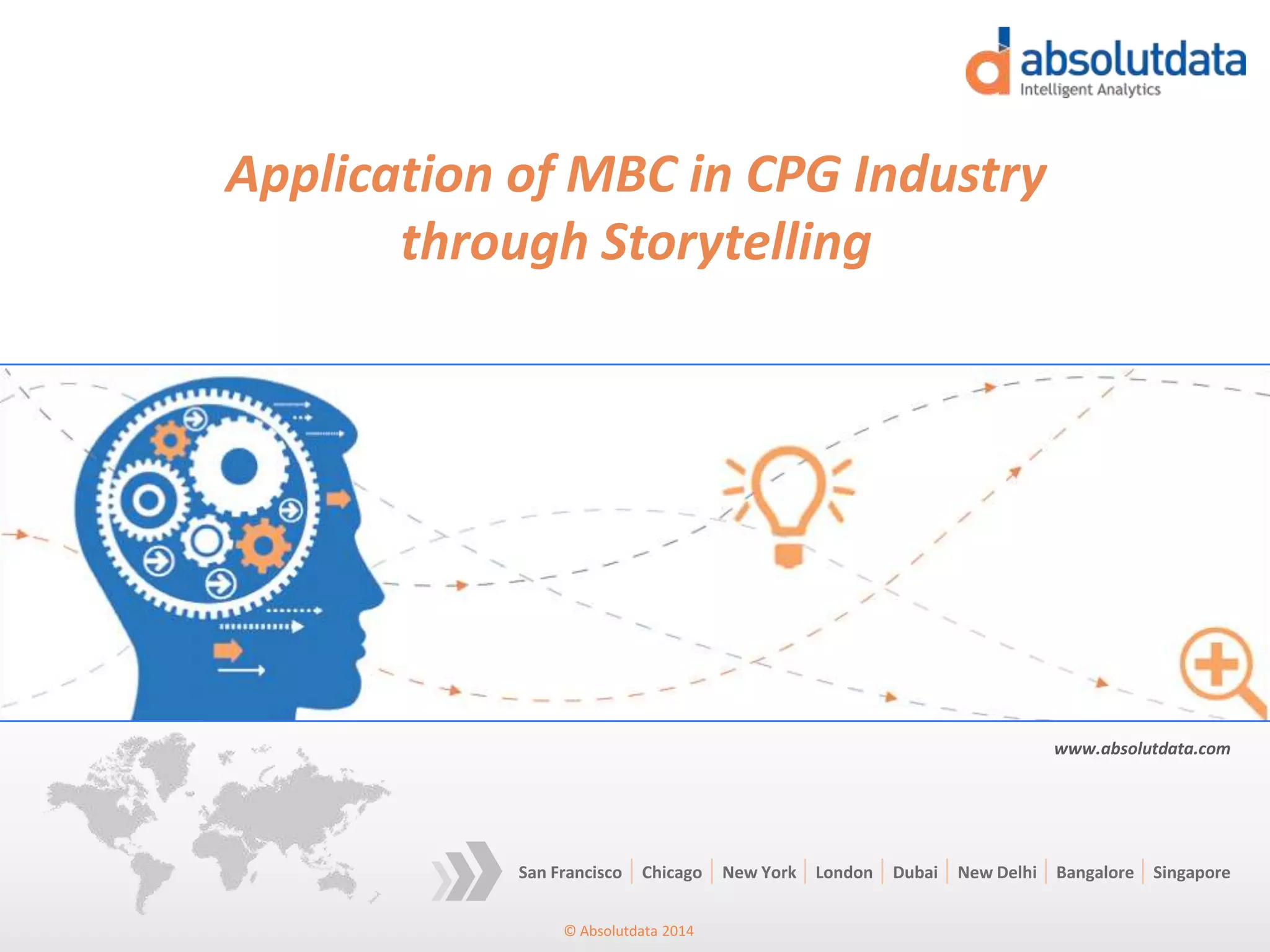 absolutdata
Intelligent Analytics

Application of MBC in CPG Industry through Storytelling

www.absolutdata.com

San Francisco | Chicago | New York | London | Dubai | New Delhi | Bangalore | Singapore

© Absolutdata 2014